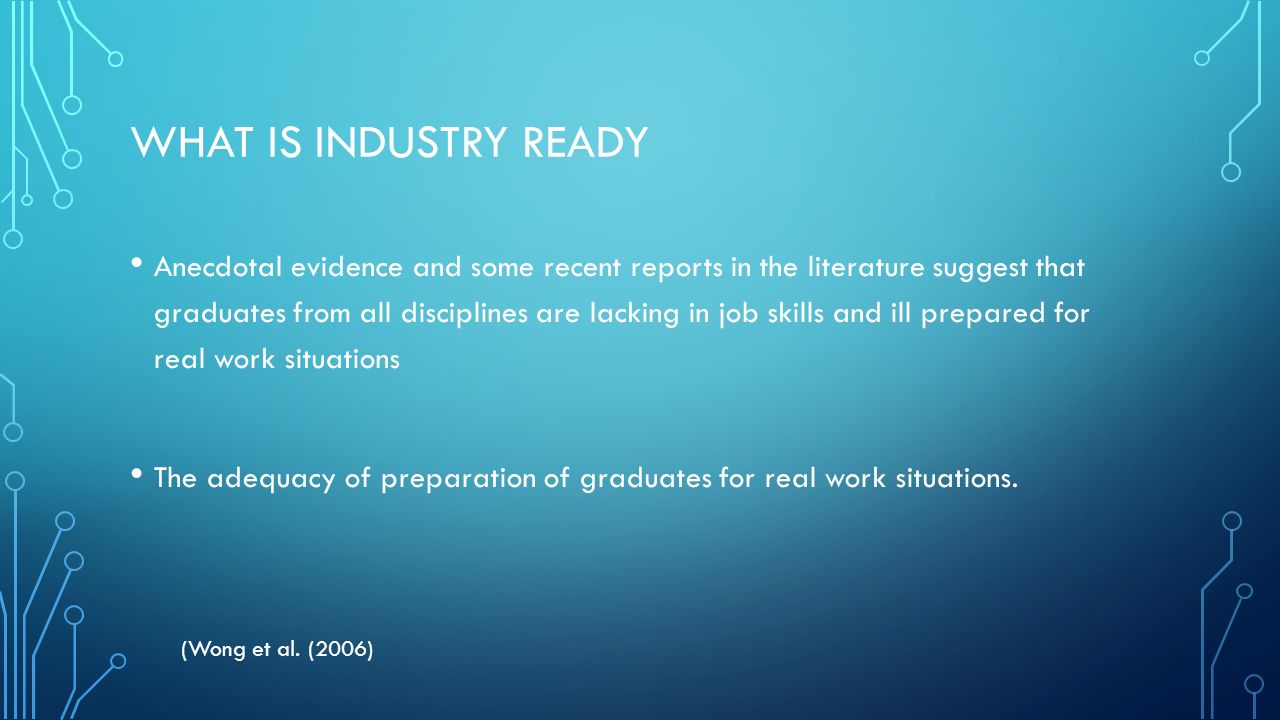 WHAT IS INDUSTRY READY

• Anecdotal evidence and some recent reports in the literature suggest that graduates from all disciplines are lacking in job skills and ill prepared for real work situations

• The adequacy of preparation of graduates for real work situations.

(Wong et al. (2006)